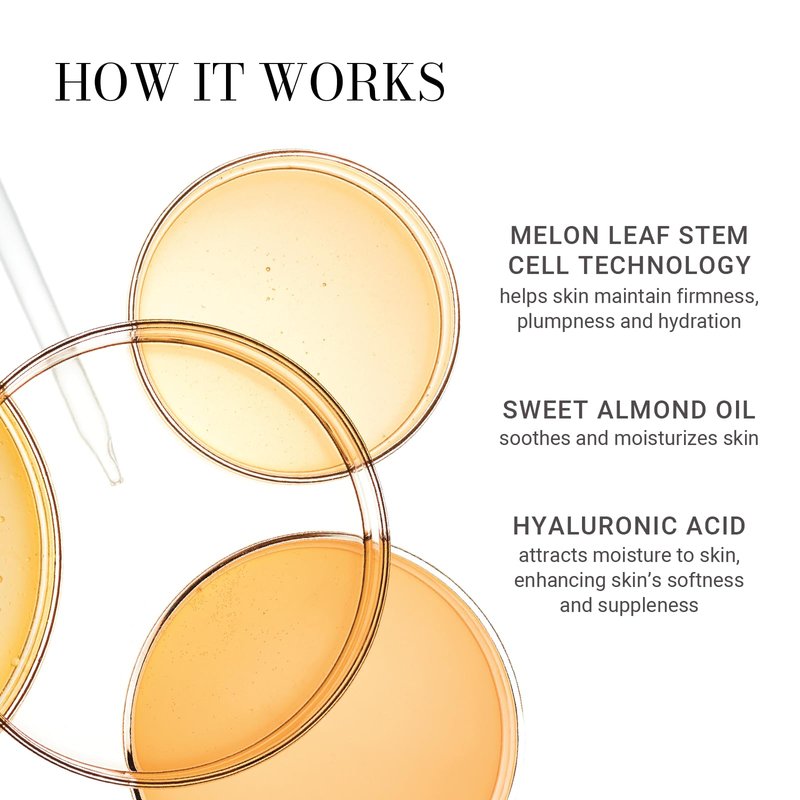 HOW IT WORKS

MELON LEAF STEM CELL TECHNOLOGY
helps skin maintain firmness, plumpness and hydration

SWEET ALMOND OIL
soothes and moisturizes skin

HYALURONIC ACID
attracts moisture to skin, enhancing skin's softness and suppleness